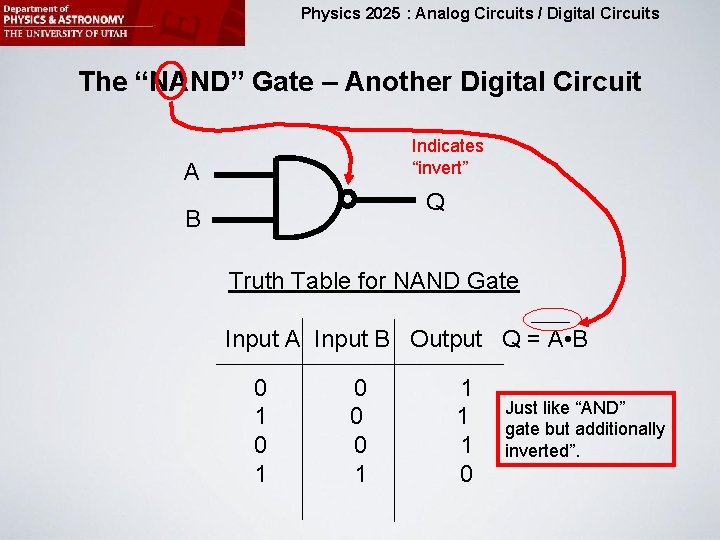 Department of
PHYSICS & ASTRONOMY
THE UNIVERSITY OF UTAH

Physics 2025 : Analog Circuits / Digital Circuits

The “NAND” Gate – Another Digital Circuit

Indicates “invert”

A

B

Q

Truth Table for NAND Gate

| Input A | Input B | Output |
|---|---|---|
| 0 | 0 | 1 |
| 1 | 0 | 1 |
| 0 | 0 | 1 |
| 1 | 1 | 0 |

$Q = \overline{A \bullet B}$

Just like “AND” gate but additionally inverted”.